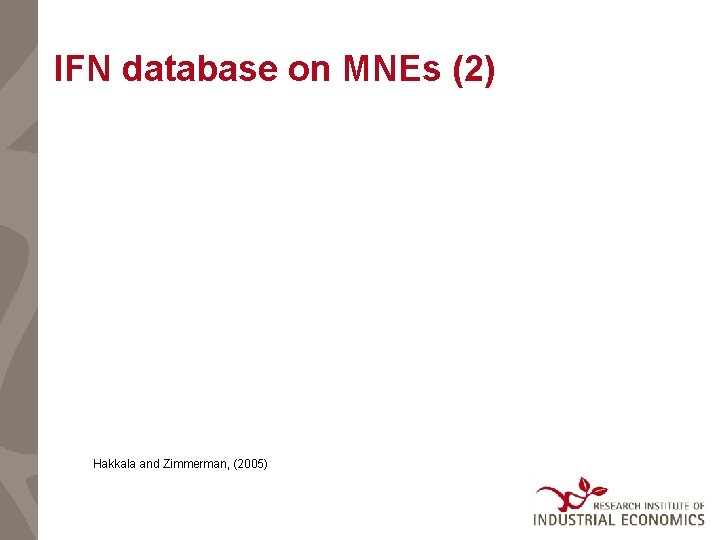 IFN database on MNEs (2)

Hakkala and Zimmerman, (2005)

RESEARCH INSTITUTE OF
INDUSTRIAL ECONOMICS